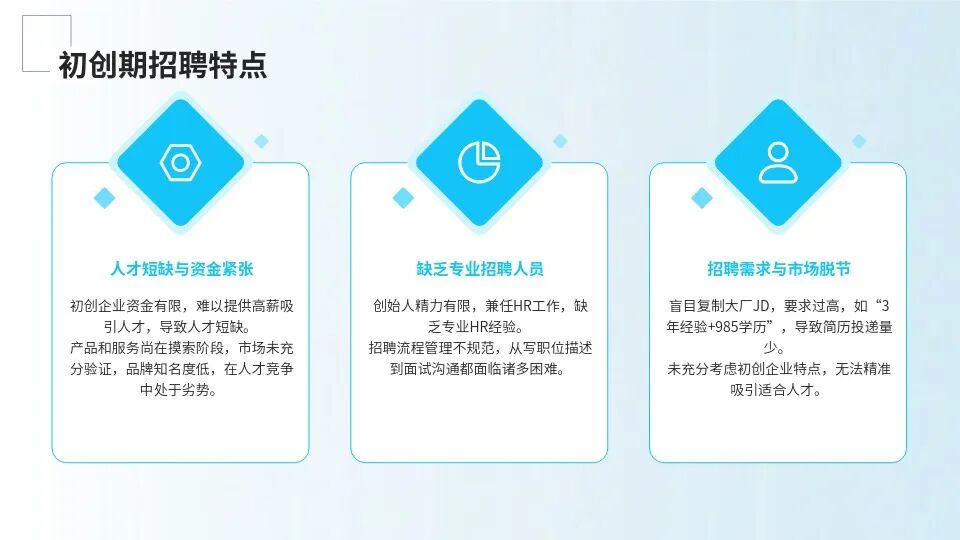 初创期招聘特点

人才短缺与资金紧张

初创企业资金有限，难以提供高薪吸引人才，导致人才短缺。
产品和服务尚在摸索阶段，市场未充分验证，品牌知名度低，在人才竞争中处于劣势。

缺乏专业招聘人员

创始人精力有限，兼任HR工作，缺乏专业HR经验。
招聘流程管理不规范，从写职位描述到面试沟通都面临诸多困难。

招聘需求与市场脱节

盲目复制大厂JD，要求过高，如“3年经验+985学历”，导致简历投递量少。
未充分考虑初创企业特点，无法精准吸引适合人才。